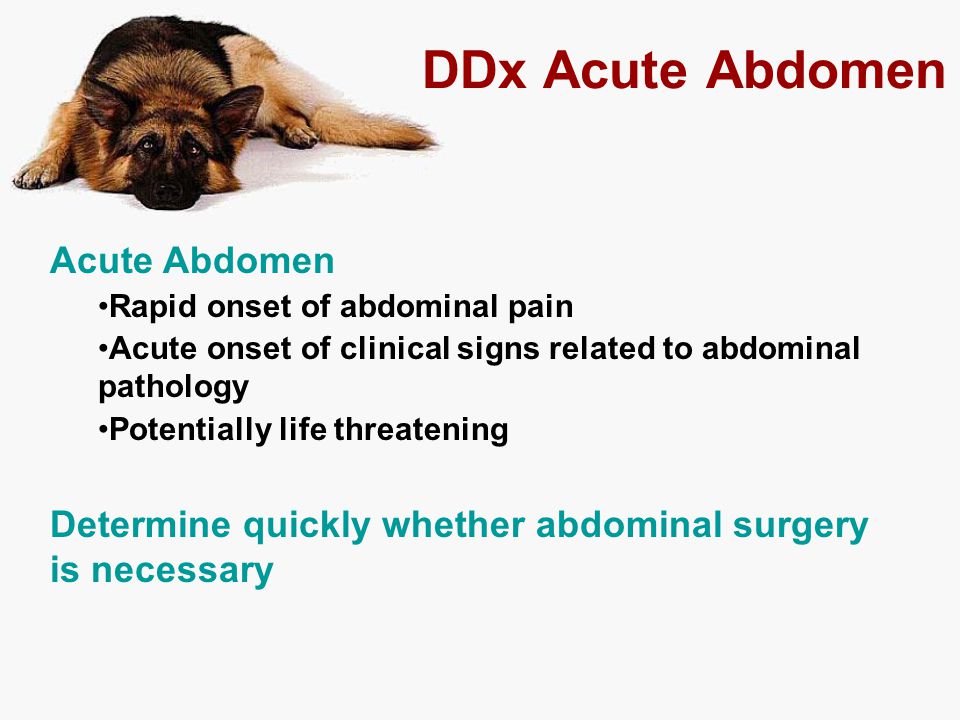 DDx Acute Abdomen

Acute Abdomen

•Rapid onset of abdominal pain

•Acute onset of clinical signs related to abdominal pathology

•Potentially life threatening

Determine quickly whether abdominal surgery is necessary